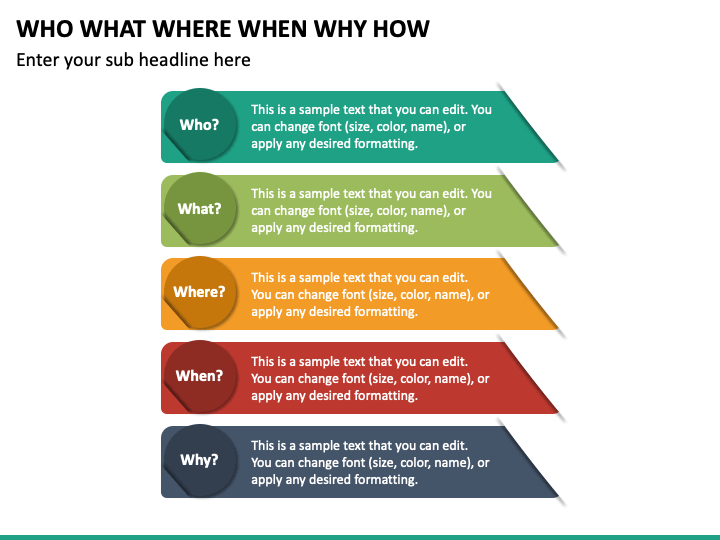 WHO WHAT WHERE WHEN WHY HOW

Enter your sub headline here

Who?

This is a sample text that you can edit. You can change font (size, color, name), or apply any desired formatting.

What?

This is a sample text that you can edit. You can change font (size, color, name), or apply any desired formatting.

Where?

This is a sample text that you can edit. You can change font (size, color, name), or apply any desired formatting.

When?

This is a sample text that you can edit. You can change font (size, color, name), or apply any desired formatting.

Why?

This is a sample text that you can edit. You can change font (size, color, name), or apply any desired formatting.